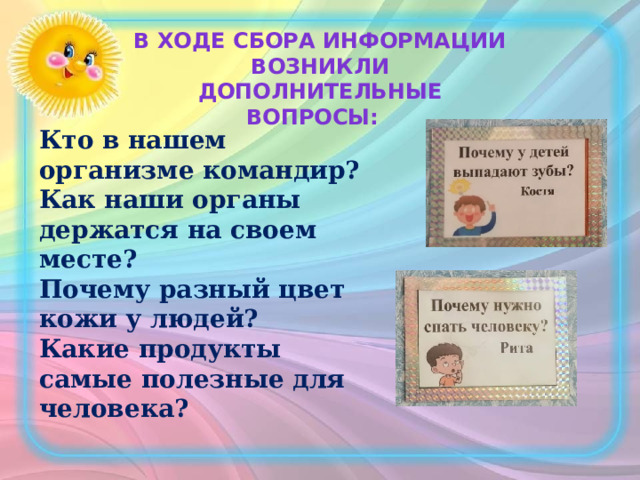 В ХОДЕ СБОРА ИНФОРМАЦИИ ВОЗНИКЛИ ДОПОЛНИТЕЛЬНЫЕ ВОПРОСЫ:

Кто в нашем организме командир?
Как наши органы держатся на своем месте?
Почему разный цвет кожи у людей?
Какие продукты самые полезные для человека?

Почему у детей выпадают зубы?
Костя

Почему нужно спать человеку?
Рита